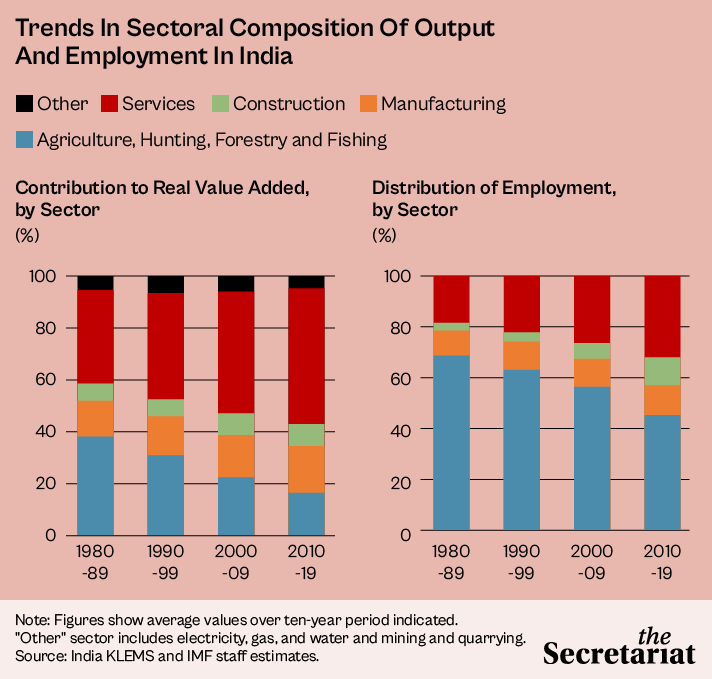 Trends In Sectoral Composition Of Output And Employment In India

Other Services Construction Manufacturing

Agriculture, Hunting, Forestry and Fishing

Contribution to Real Value Added, by Sector

(%)

100
80
60
40
20
0

1980 -89
1990 -99
2000 -09
2010 -19

Distribution of Employment, by Sector

(%)

100
80
60
40
20
0

1980 -89
1990 -99
2000 -09
2010 -19

Note: Figures show average values over ten-year period indicated.
"Other" sector includes electricity, gas, and water and mining and quarrying.
Source: India KLEMS and IMF staff estimates.

the Secretariat